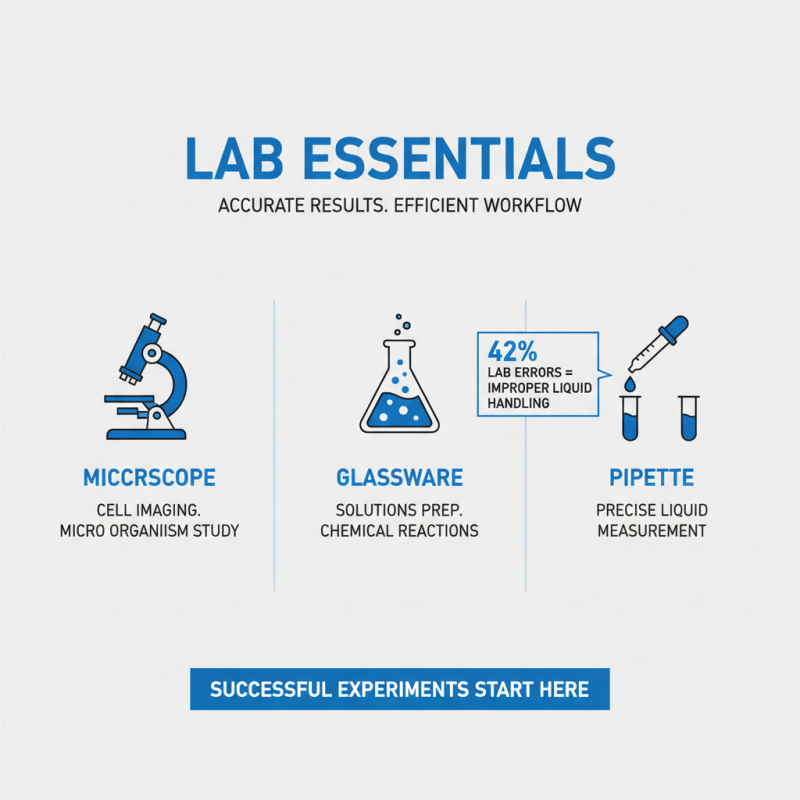 LAB ESSENTIALS

ACCURATE RESULTS. EFFICIENT WORKFLOW

MICCRSCOPE

CELL IMAGING. MICRO ORGANIISM STUDY

GLASSWARE

SOLUTIONS PREP. CHEMICAL REACTIONS

42%
LAB ERRORS = IMPROPER LIQUID HANDLING

PIPETTE

PRECISE LIQUID MEASUREMENT

SUCCESSFUL EXPERIMENTS START HERE